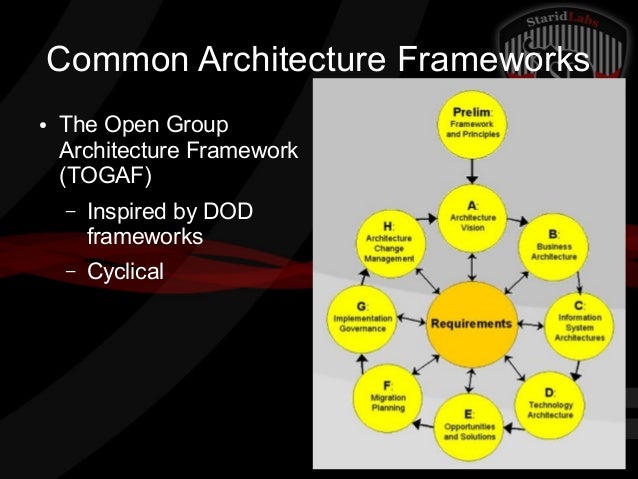 StaridLabs

Common Architecture Frameworks

• The Open Group Architecture Framework (TOGAF)
– Inspired by DOD frameworks
– Cyclical

Prelim: Framework and Principles

A: Architecture Vision

B: Business Architecture

C: Information System Architectures

D: Technology Architecture

E: Opportunities and Solutions

F: Migration Planning

G: Implementation Governance

H: Architecture Change Management

Requirements